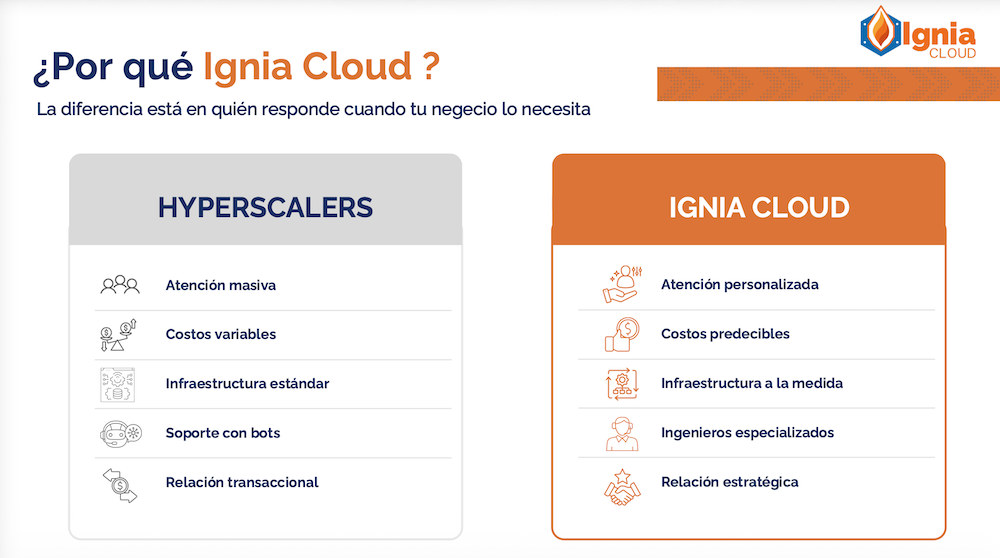 Ignia CLOUD

¿Por qué Ignia Cloud ?

La diferencia está en quién responde cuando tu negecio lo necesita

HYPERSCALERS

Atención masiva

Costos variables

Infraestructura estándar

Soporte con bots

Relación transaccional

IGNIA CLOUD

Atención personalizada

Costos predecibles

Infraestructura a la medida

Ingenieros especializados

Relación estratégica